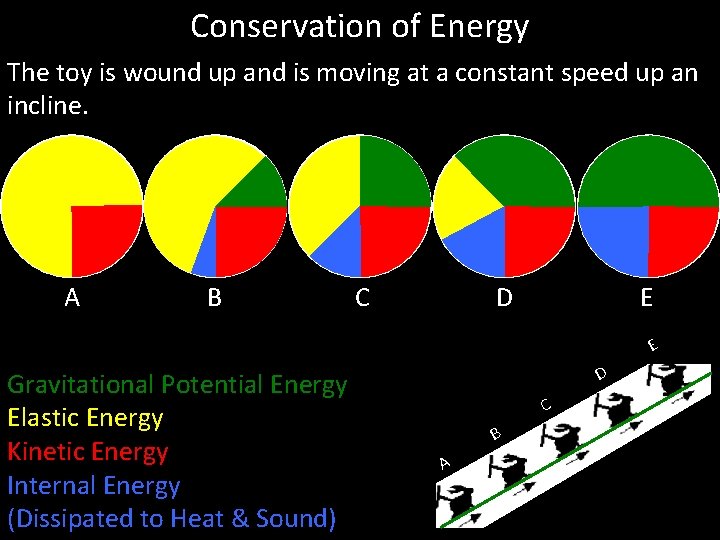 Conservation of Energy

The toy is wound up and is moving at a constant speed up an incline.

A B C D E

Gravitational Potential Energy
Elastic Energy
Kinetic Energy
Internal Energy
(Dissipated to Heat & Sound)

A B C D E